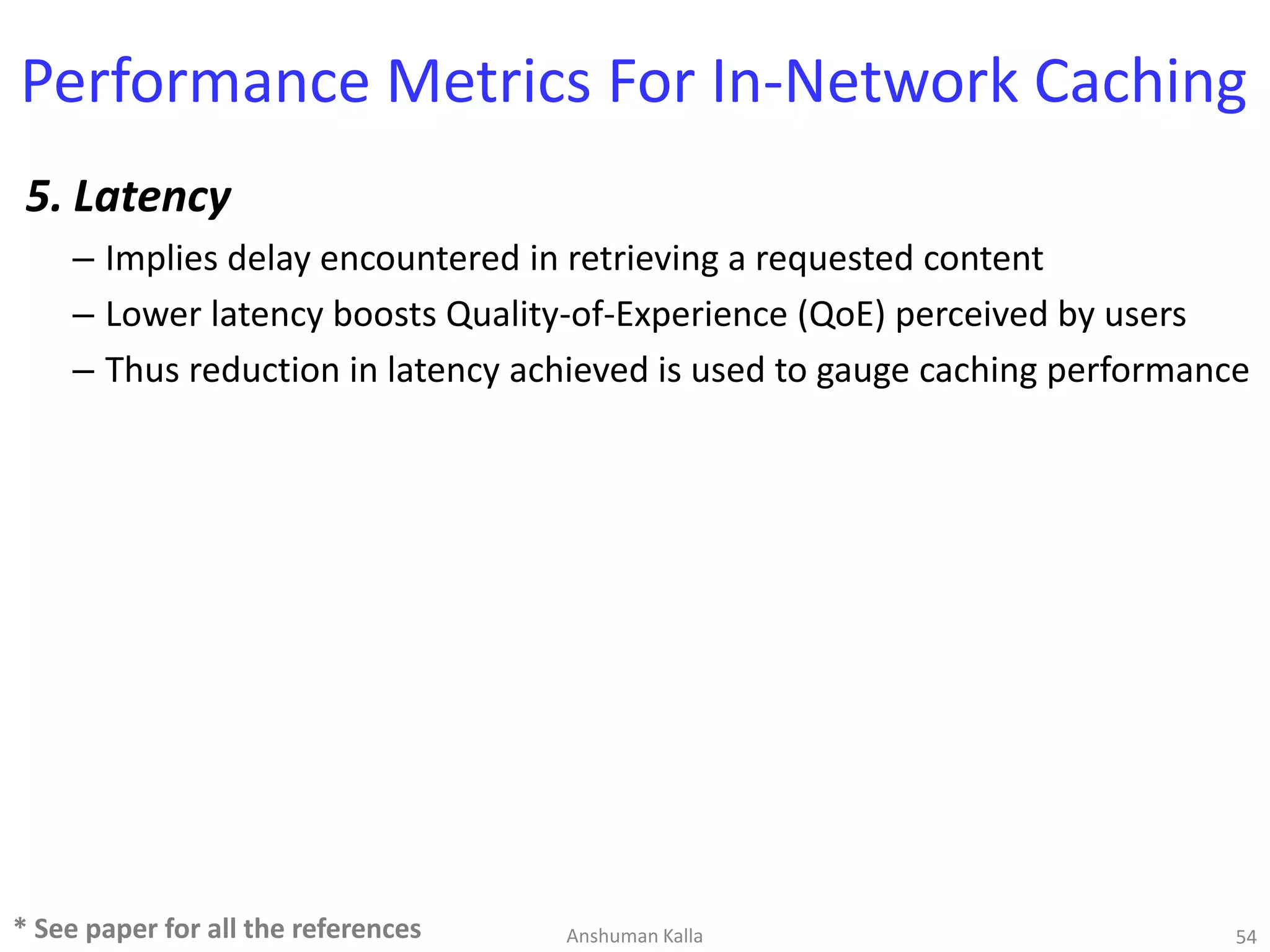 Performance Metrics For In-Network Caching

5. Latency

– Implies delay encountered in retrieving a requested content

– Lower latency boosts Quality-of-Experience (QoE) perceived by users

– Thus reduction in latency achieved is used to gauge caching performance

* See paper for all the references

Anshuman Kalla

54